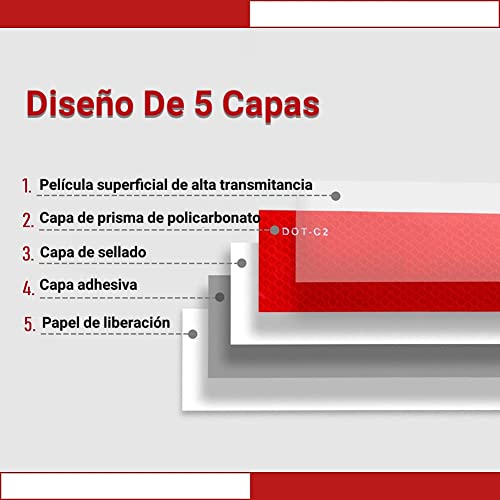 Diseño De 5 Capas

1. Película superficial de alta transmitancia

2. Capa de prisma de policarbonato

DOT-C2

3. Capa de sellado

4. Capa adhesiva

5. Papel de liberación